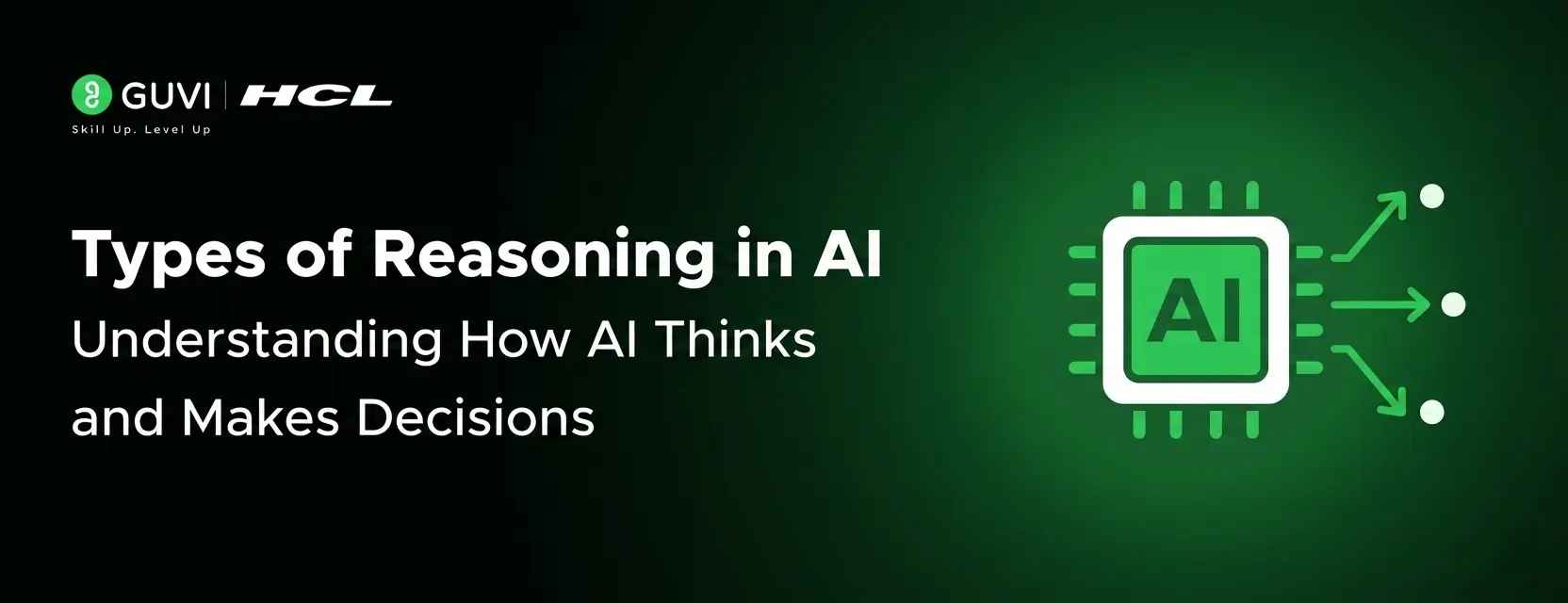 GUVI | HCL
Skill Up. Level Up

Types of Reasoning in AI
Understanding How AI Thinks and Makes Decisions

AI